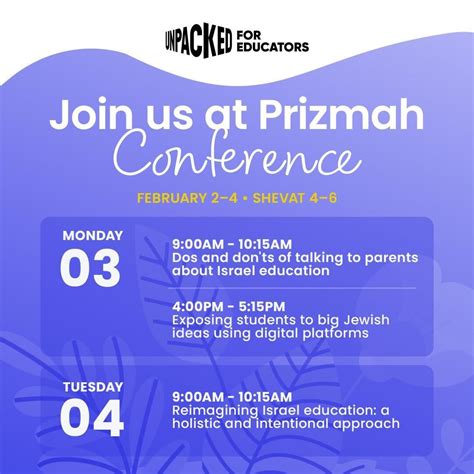 UNPACKED FOR EDUCATORS

Join us at Prizmah Conference

FEBRUARY 2–4 • SHEVAT 4–6

MONDAY
03

9:00AM - 10:15AM
Dos and don'ts of talking to parents about Israel education

4:00PM - 5:15PM
Exposing students to big Jewish ideas using digital platforms

TUESDAY
04

9:00AM - 10:15AM
Reimagining Israel education: a holistic and intentional approach